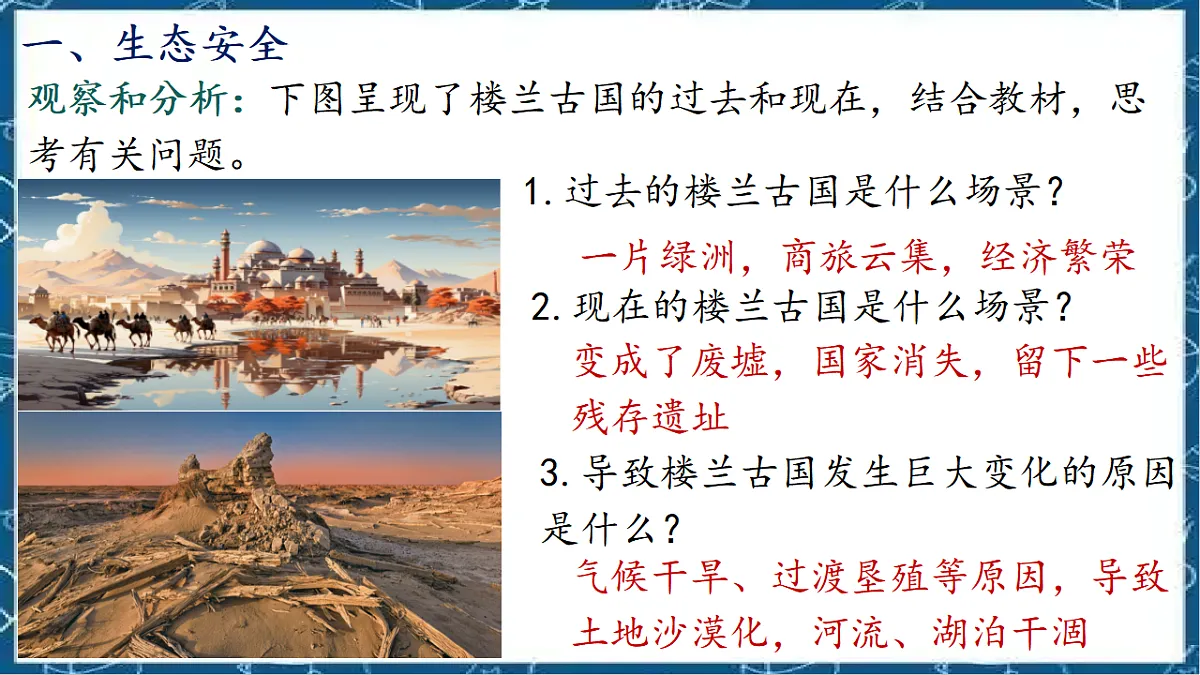 一、生态安全

观察和分析：下图呈现了楼兰古国的过去和现在，结合教材，思考有关问题。

1. 过去的楼兰古国是什么场景？

一片绿洲，商旅云集，经济繁荣

2. 现在的楼兰古国是什么场景？

变成了废墟，国家消失，留下一些残存遗址

3. 导致楼兰古国发生巨大变化的原因是什么？

气候干旱、过渡垦殖等原因，导致土地沙漠化，河流、湖泊干涸